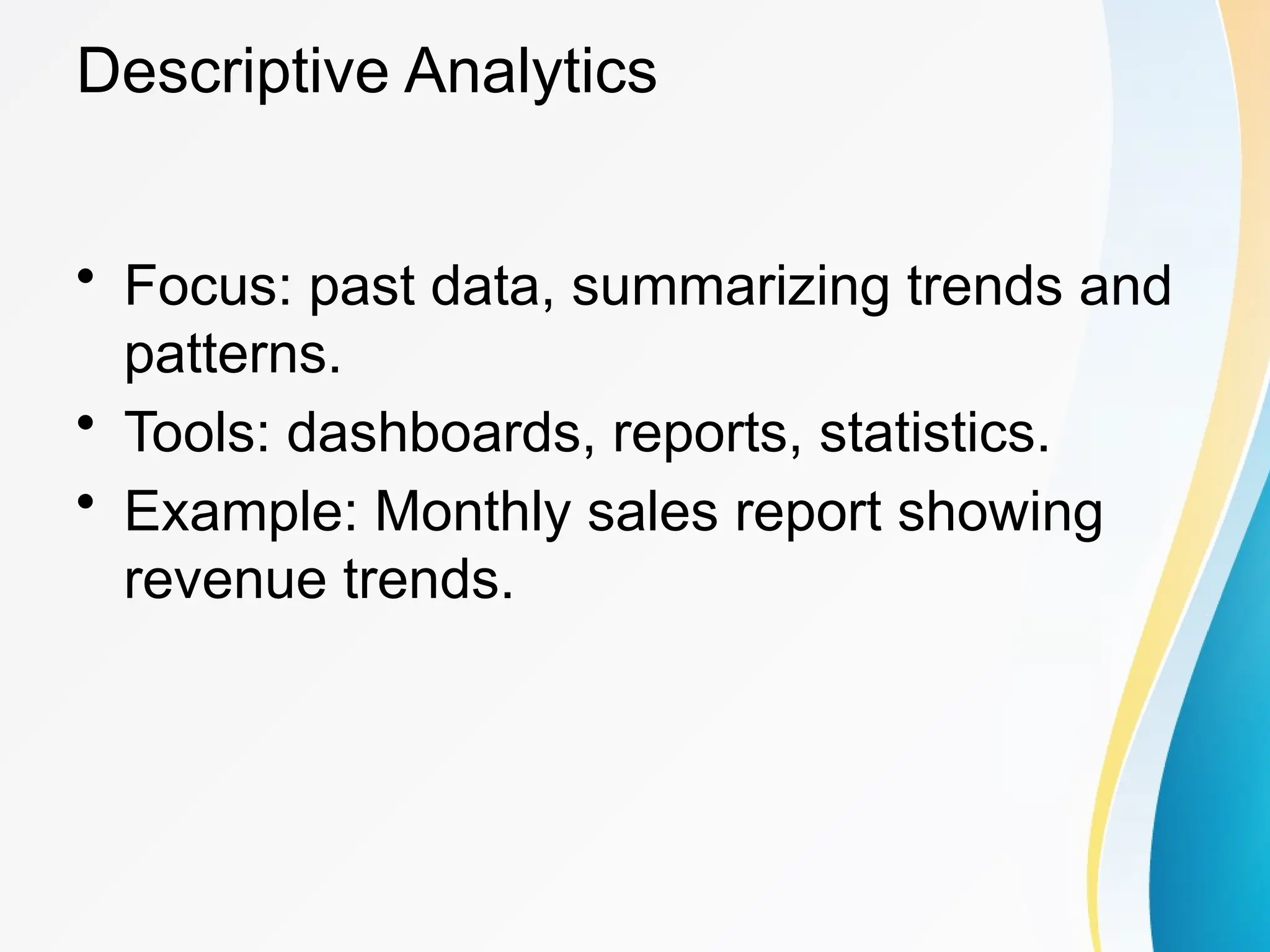 Descriptive Analytics

• Focus: past data, summarizing trends and patterns.
• Tools: dashboards, reports, statistics.
• Example: Monthly sales report showing revenue trends.